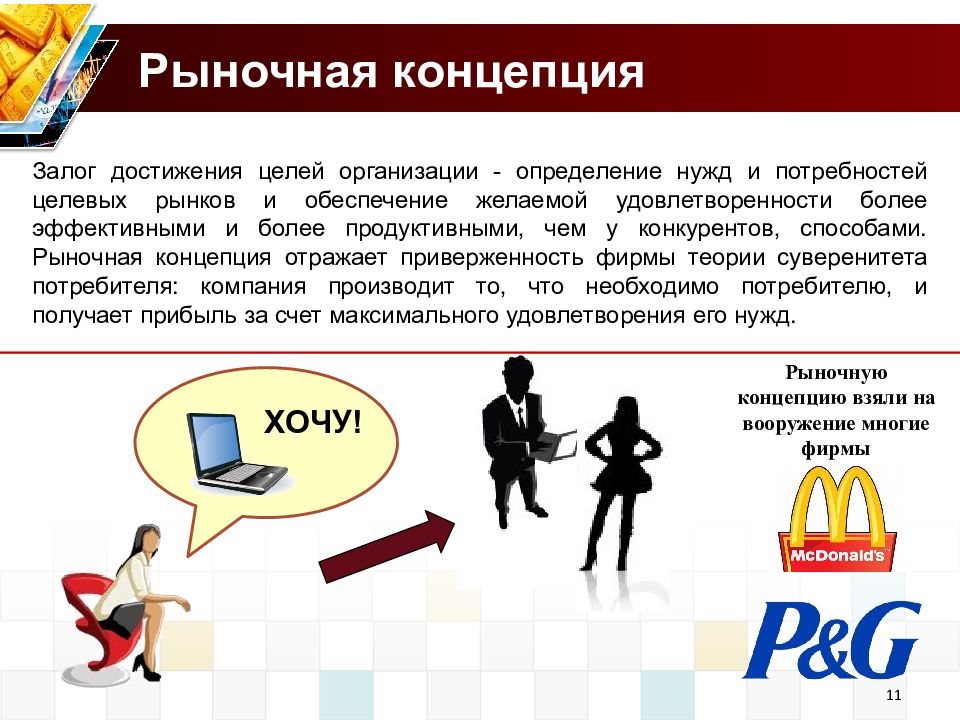 Рыночная концепция

Залог достижения целей организации - определение нужд и потребностей целевых рынков и обеспечение желаемой удовлетворенности более эффективными и более продуктивными, чем у конкурентов, способами. Рыночная концепция отражает приверженность фирмы теории суверенитета потребителя: компания производит то, что необходимо потребителю, и получает прибыль за счет максимального удовлетворения его нужд.

ХОЧУ!

Рыночную концепцию взяли на вооружение многие фирмы

McDonald's

P&G

11